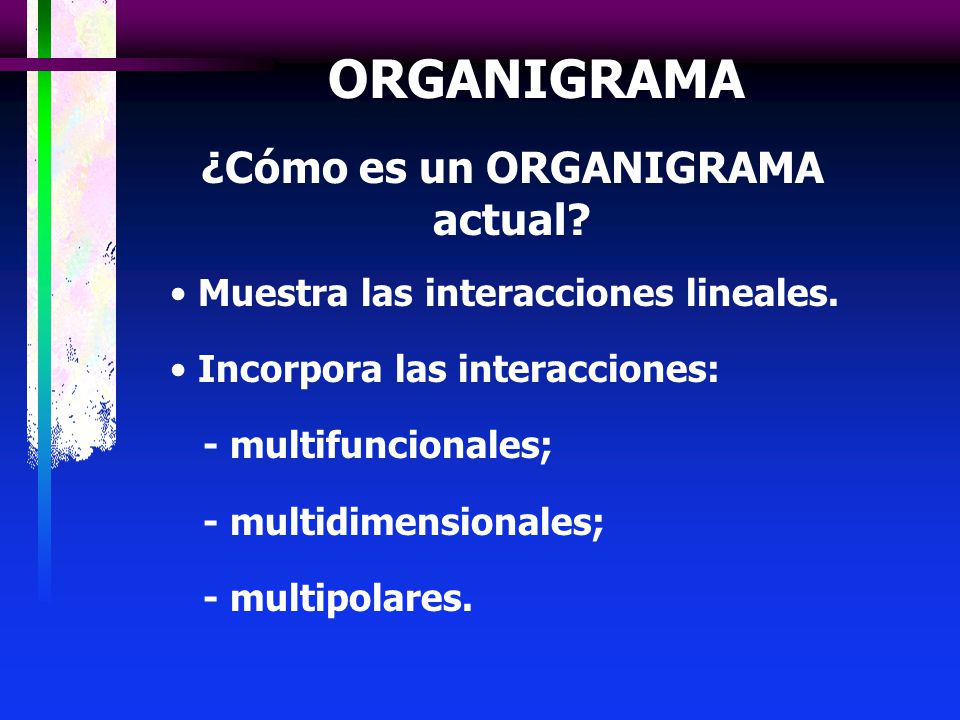 ORGANIGRAMA

¿Cómo es un ORGANIGRAMA actual?

• Muestra las interacciones lineales.

• Incorpora las interacciones:

- multifuncionales;

- multidimensionales;

- multipolares.